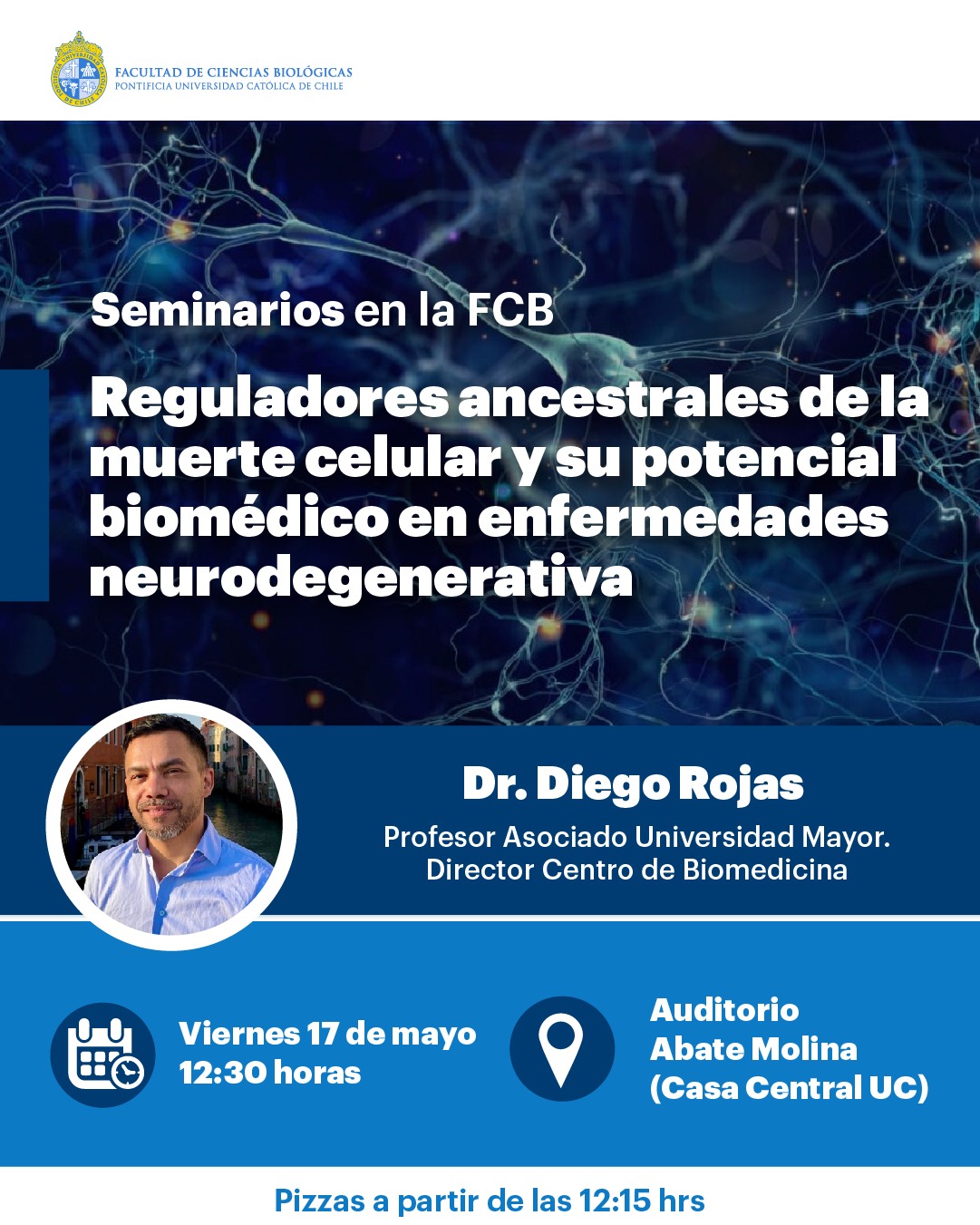 FACULTAD DE CIENCIAS BIOLÓGICAS
PONTIFICIA UNIVERSIDAD CATÓLICA DE CHILE

Seminarios en la FCB

Reguladores ancestrales de la muerte celular y su potencial biomédico en enfermedades neurodegenerativa

Dr. Diego Rojas
Profesor Asociado Universidad Mayor.
Director Centro de Biomedicina

Viernes 17 de mayo
12:30 horas

Auditorio
Abate Molina
(Casa Central UC)

Pizzas a partir de las 12:15 hrs